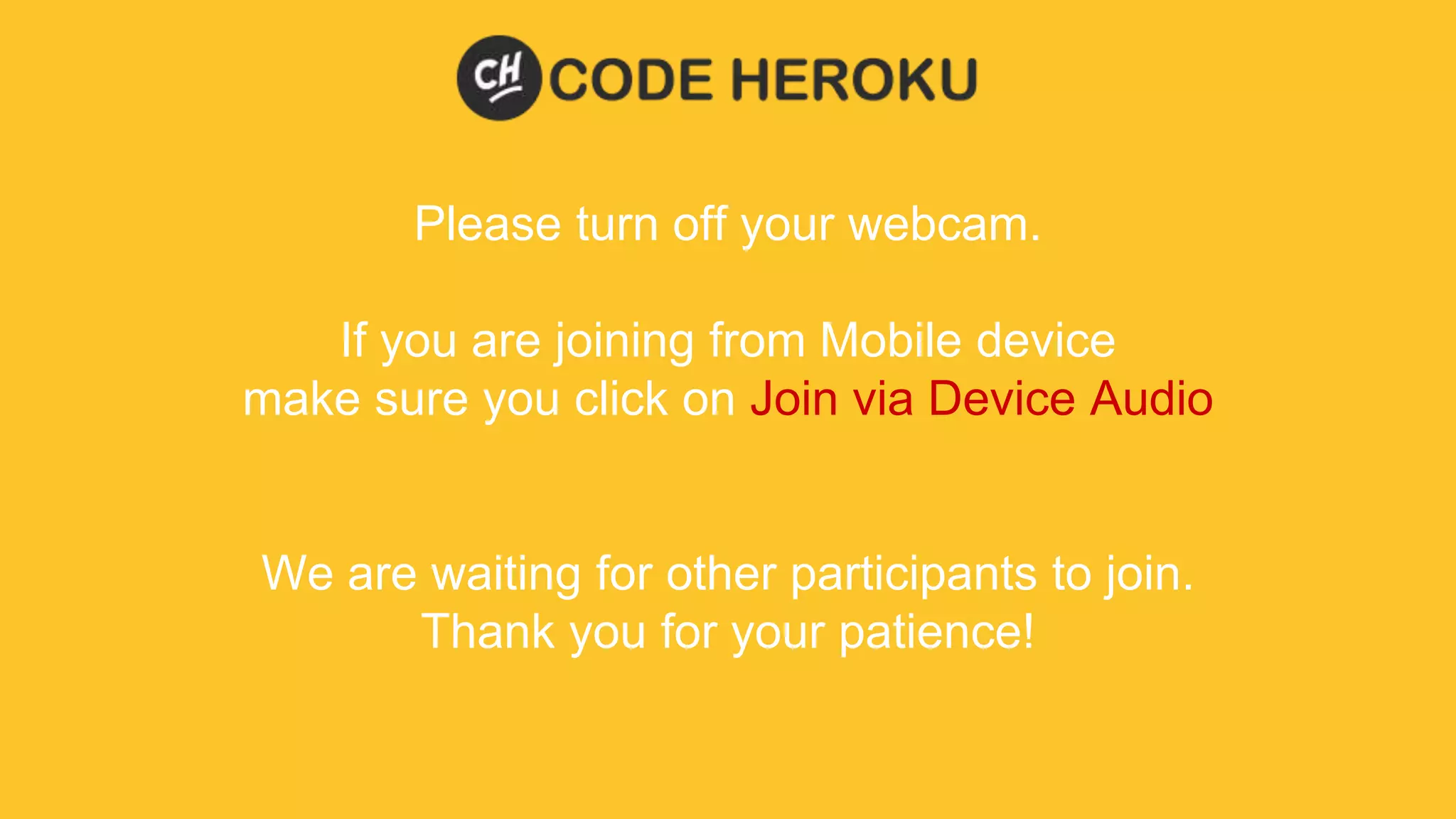 CH CODE HEROKU

Please turn off your webcam.

If you are joining from Mobile device make sure you click on Join via Device Audio

We are waiting for other participants to join. Thank you for your patience!